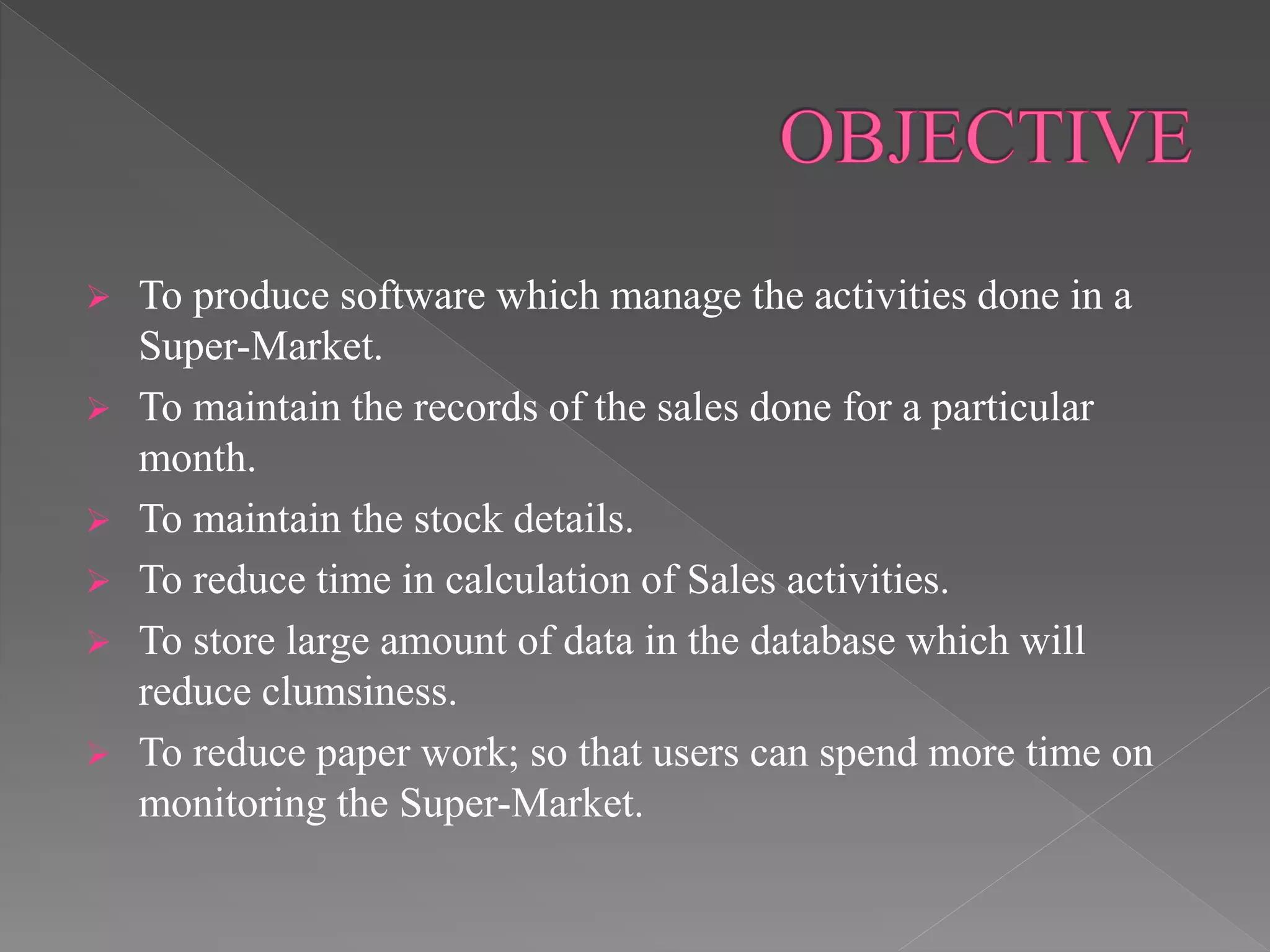 OBJECTIVE

➢ To produce software which manage the activities done in a Super-Market.

➢ To maintain the records of the sales done for a particular month.

➢ To maintain the stock details.

➢ To reduce time in calculation of Sales activities.

➢ To store large amount of data in the database which will reduce clumsiness.

➢ To reduce paper work; so that users can spend more time on monitoring the Super-Market.